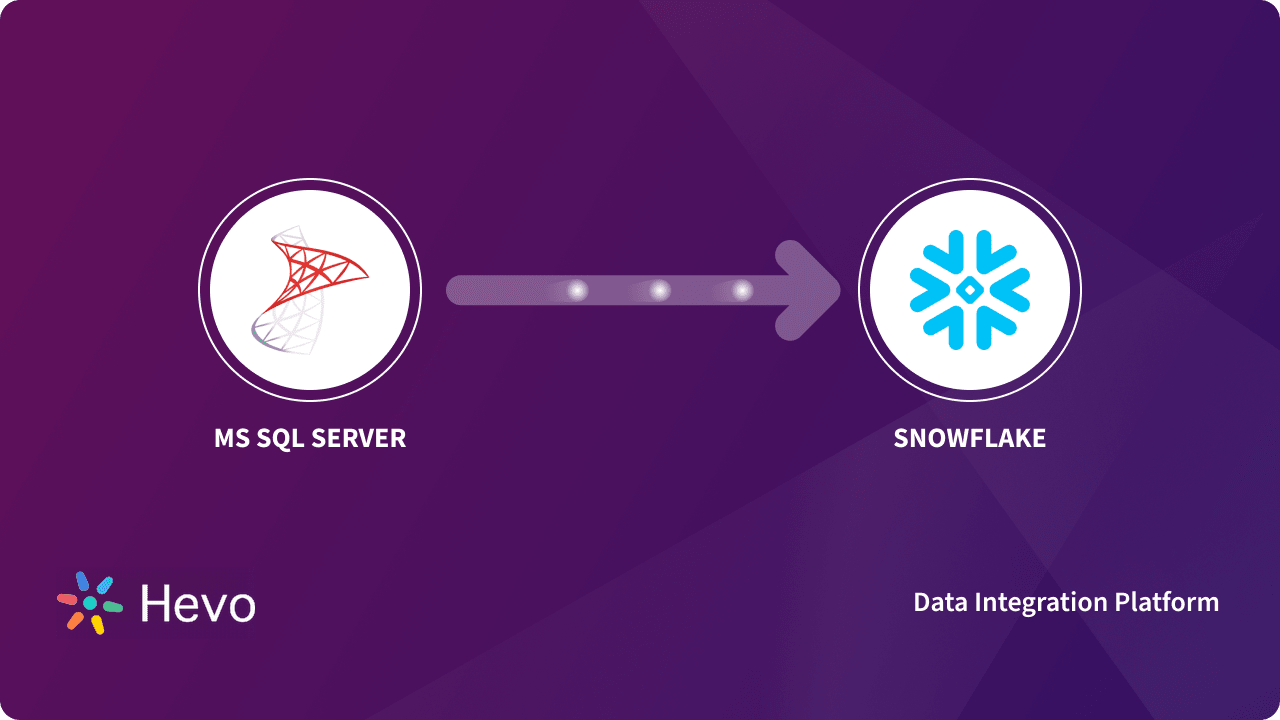 MS SQL SERVER

SNOWFLAKE

Hevo

Data Integration Platform